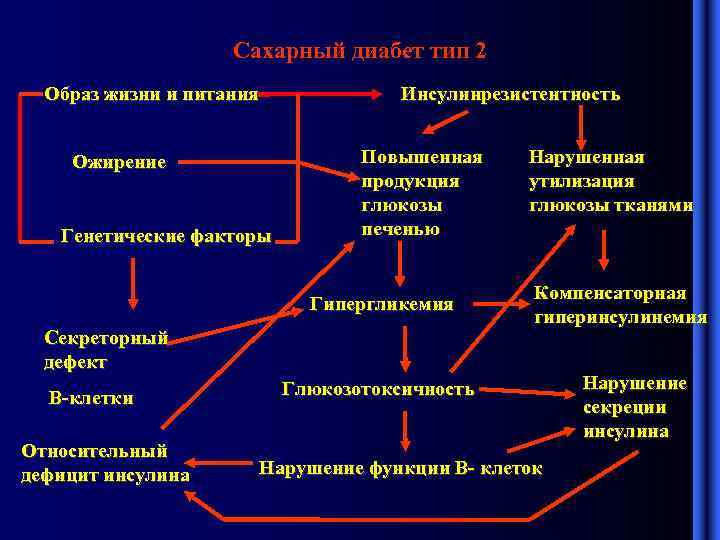 Сахарный диабет тип 2

Образ жизни и питания

Инсулинрезистентность

Ожирение

Повышенная продукция глюкозы печенью

Нарушенная утилизация глюкозы тканями

Генетические факторы

Гипергликемия

Компенсаторная гиперинсулинемия

Секреторный дефект

В-клетки

Глюкозотоксичность

Нарушение секреции инсулина

Относительный дефицит инсулина

Нарушение функции В- клеток